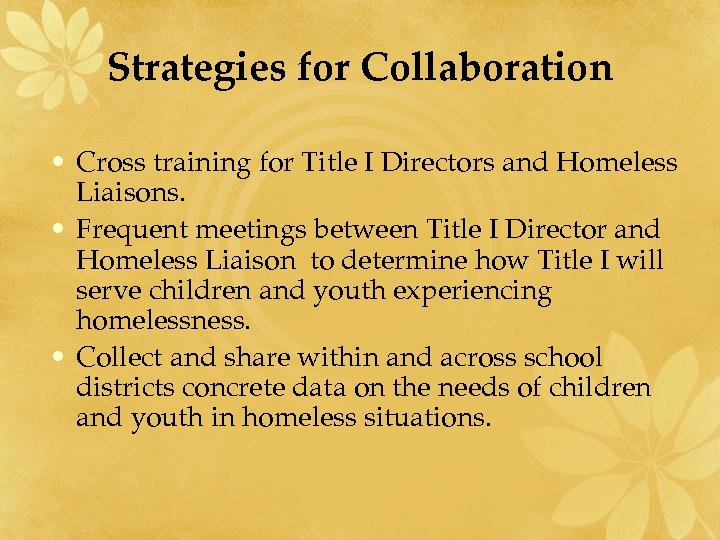 Strategies for Collaboration

• Cross training for Title I Directors and Homeless Liaisons.
• Frequent meetings between Title I Director and Homeless Liaison  to determine how Title I will serve children and youth experiencing homelessness.
• Collect and share within and across school districts concrete data on the needs of children and youth in homeless situations.